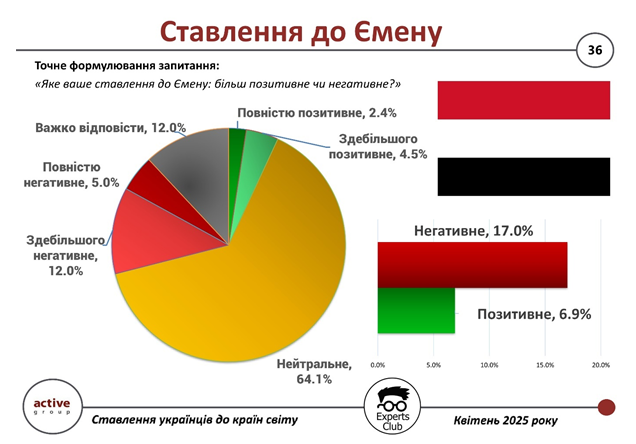 Ставлення до Ємену

36

Точне формулювання запитання:

«Яке ваше ставлення до Ємену: більш позитивне чи негативне?»

Повністю позитивне, 2.4%

Здебільшого позитивне, 4.5%

Нейтральне, 64.1%

Здебільшого негативне, 12.0%

Повністю негативне, 5.0%

Важко відповісти, 12.0%

Негативне, 17.0%

Позитивне, 6.9%

0.0% 5.0% 10.0% 15.0% 20.0%

active group

Ставлення українців до країн світу

Experts Club

Квітень 2025 року